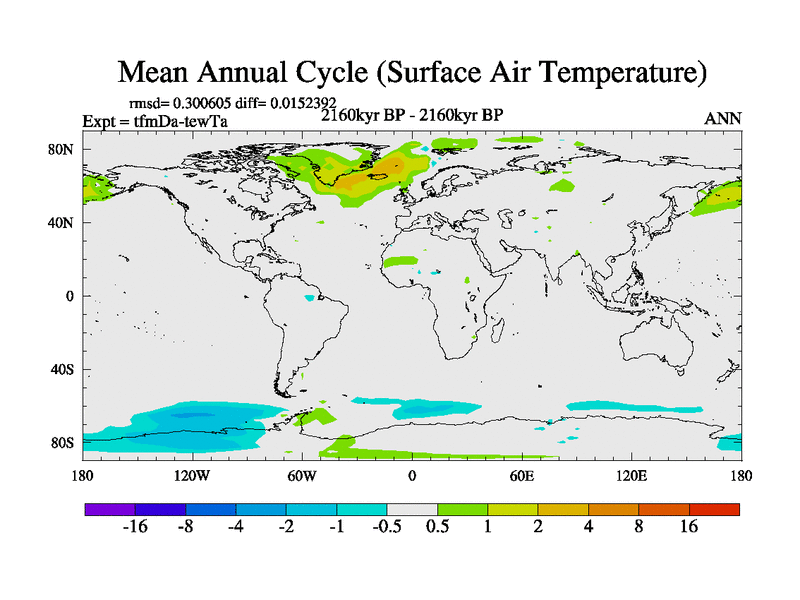 Mean Annual Cycle (Surface Air Temperature)

rmsd= 0.300605 diff= 0.0152392

Expt = tfmDa-tewTa

2160kyr BP - 2160kyr BP

ANN

80N

40N

0

40S

80S

180

120W

60W

0

60E

120E

180

-16 -8 -4 -2 -1 -0.5 0.5 1 2 4 8 16